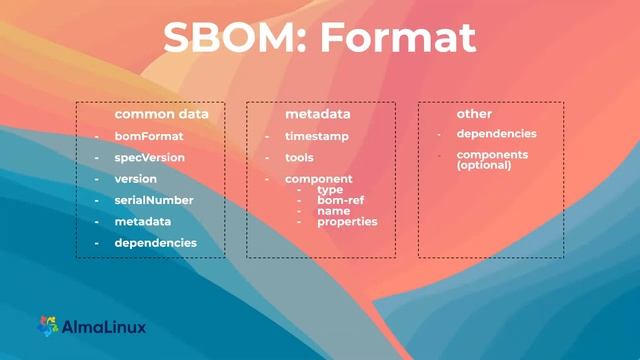 SBOM: Format

common data
- bomFormat
- specVersion
- version
- serialNumber
- metadata
- dependencies

metadata
- timestamp
- tools
- component
  - type
  - bom-ref
  - name
  - properties

other
- dependencies
- components (optional)

AlmaLinux